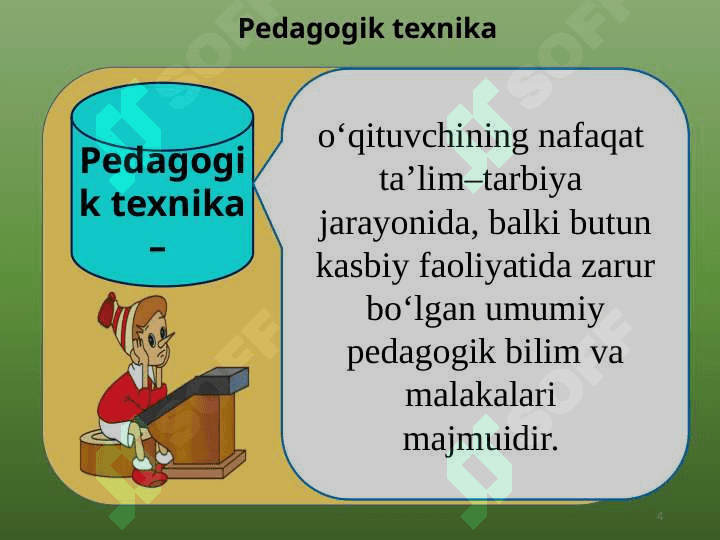 Pedagogik texnika

Pedagogik texnika –

o‘qituvchining nafaqat ta’lim–tarbiya jarayonida, balki butun kasbiy faoliyatida zarur bo‘lgan umumiy pedagogik bilim va malakalari majmuidir.

SOFF

4